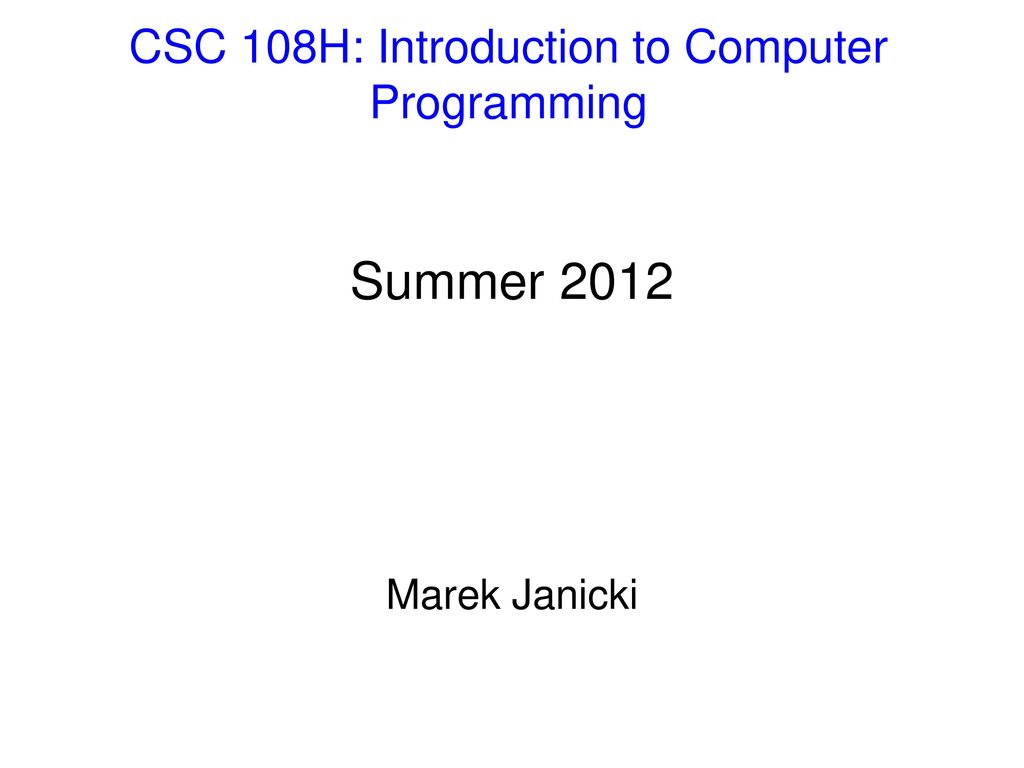 CSC 108H: Introduction to Computer Programming

Summer 2012

Marek Janicki